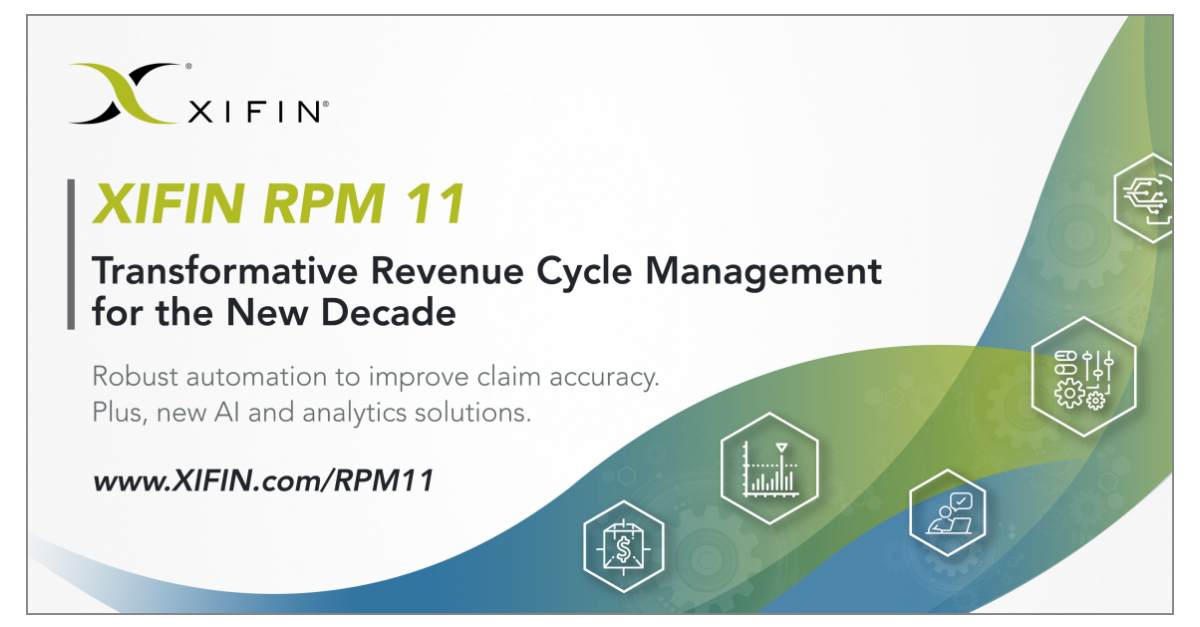 XIFIN®

XIFIN RPM 11

Transformative Revenue Cycle Management for the New Decade

Robust automation to improve claim accuracy. Plus, new AI and analytics solutions.

www.XIFIN.com/RPM11